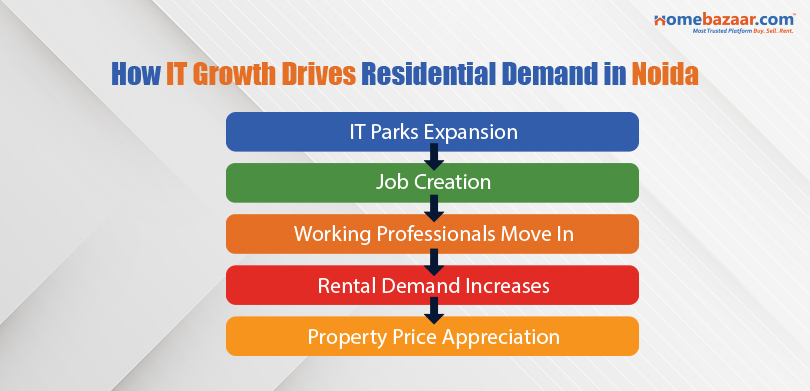 homebazaar.com
Most Trusted Platform Buy. Sell. Rent.

How IT Growth Drives Residential Demand in Noida

IT Parks Expansion

Job Creation

Working Professionals Move In

Rental Demand Increases

Property Price Appreciation